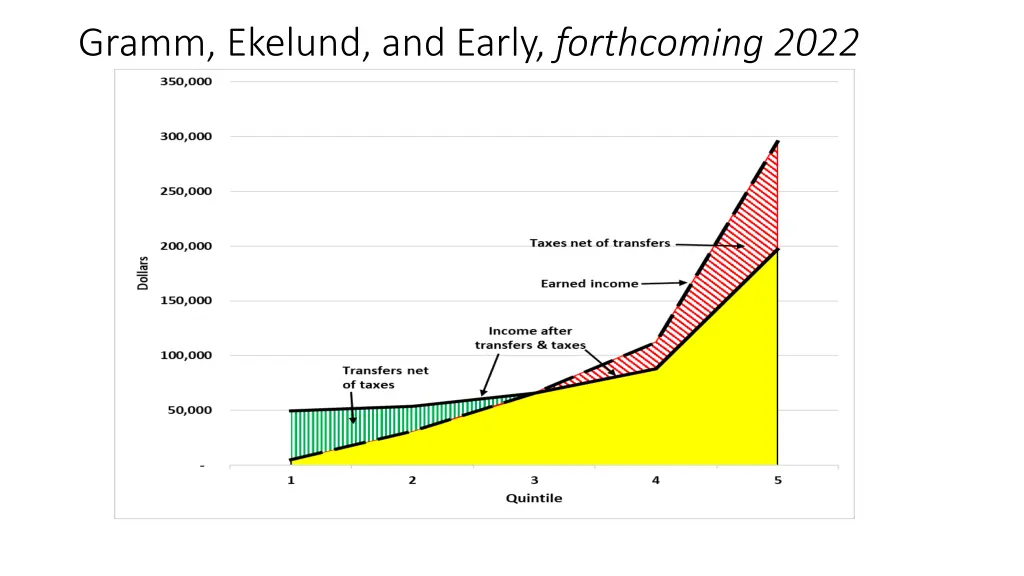 Gramm, Ekelund, and Early, forthcoming 2022

350,000
300,000
250,000
200,000
150,000
100,000
50,000
-

Dollars

Taxes net of transfers
Earned income
Income after transfers & taxes
Transfers net of taxes

1
2
3
4
5
Quintile